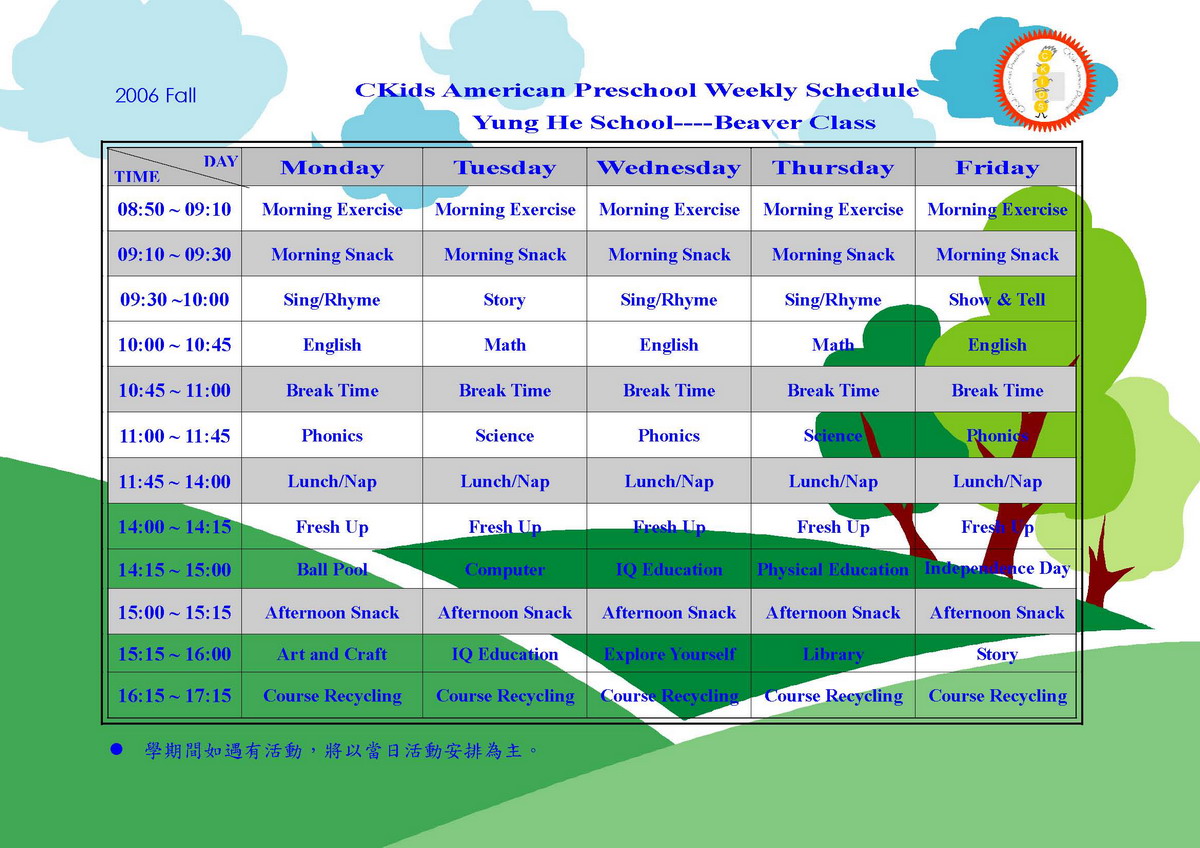 2006 Fall

CKids American Preschool Weekly Schedule
Yung He School----Beaver Class

| DAY / TIME | Monday | Tuesday | Wednesday | Thursday | Friday |
|---|---|---|---|---|---|
| 08:50 ~ 09:10 | Morning Exercise | Morning Exercise | Morning Exercise | Morning Exercise | Morning Exercise |
| 09:10 ~ 09:30 | Morning Snack | Morning Snack | Morning Snack | Morning Snack | Morning Snack |
| 09:30 ~10:00 | Sing/Rhyme | Story | Sing/Rhyme | Sing/Rhyme | Show & Tell |
| 10:00 ~ 10:45 | English | Math | English | Math | English |
| 10:45 ~ 11:00 | Break Time | Break Time | Break Time | Break Time | Break Time |
| 11:00 ~ 11:45 | Phonics | Science | Phonics | Science | Phonics |
| 11:45 ~ 14:00 | Lunch/Nap | Lunch/Nap | Lunch/Nap | Lunch/Nap | Lunch/Nap |
| 14:00 ~ 14:15 | Fresh Up | Fresh Up | Fresh Up | Fresh Up | Fresh Up |
| 14:15 ~ 15:00 | Ball Pool | Computer | IQ Education | Physical Education | Independence Day |
| 15:00 ~ 15:15 | Afternoon Snack | Afternoon Snack | Afternoon Snack | Afternoon Snack | Afternoon Snack |
| 15:15 ~ 16:00 | Art and Craft | IQ Education | Explore Yourself | Library | Story |
| 16:15 ~ 17:15 | Course Recycling | Course Recycling | Course Recycling | Course Recycling | Course Recycling |

● 學期間如遇有活動，將以當日活動安排為主。